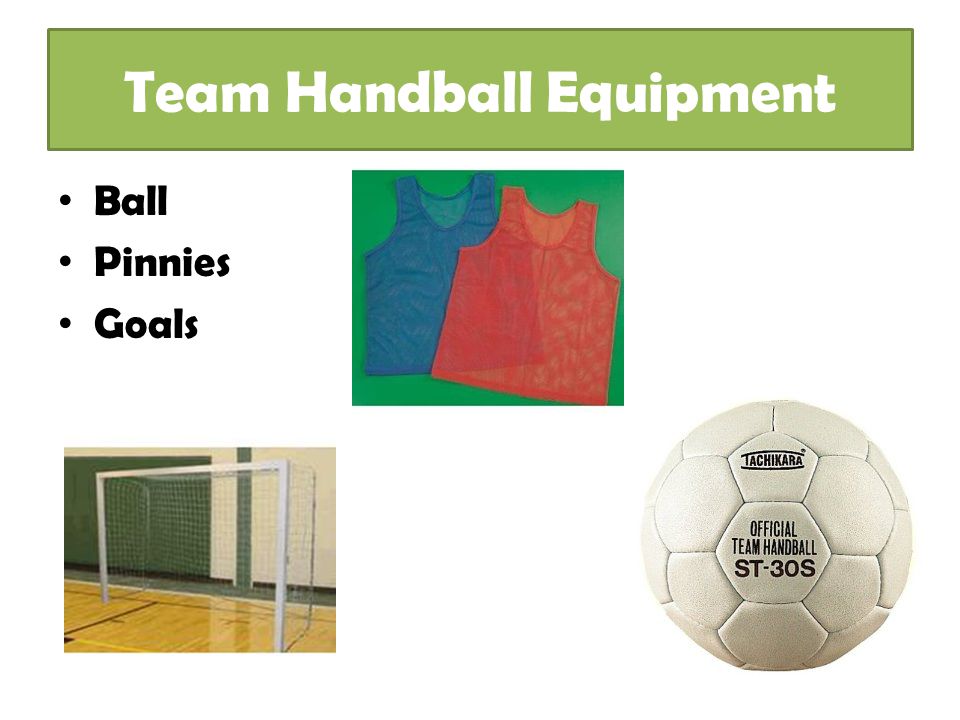 Team Handball Equipment

• Ball
• Pinnies
• Goals

TACHIKARA
OFFICIAL
TEAM HANDBALL
ST-30S